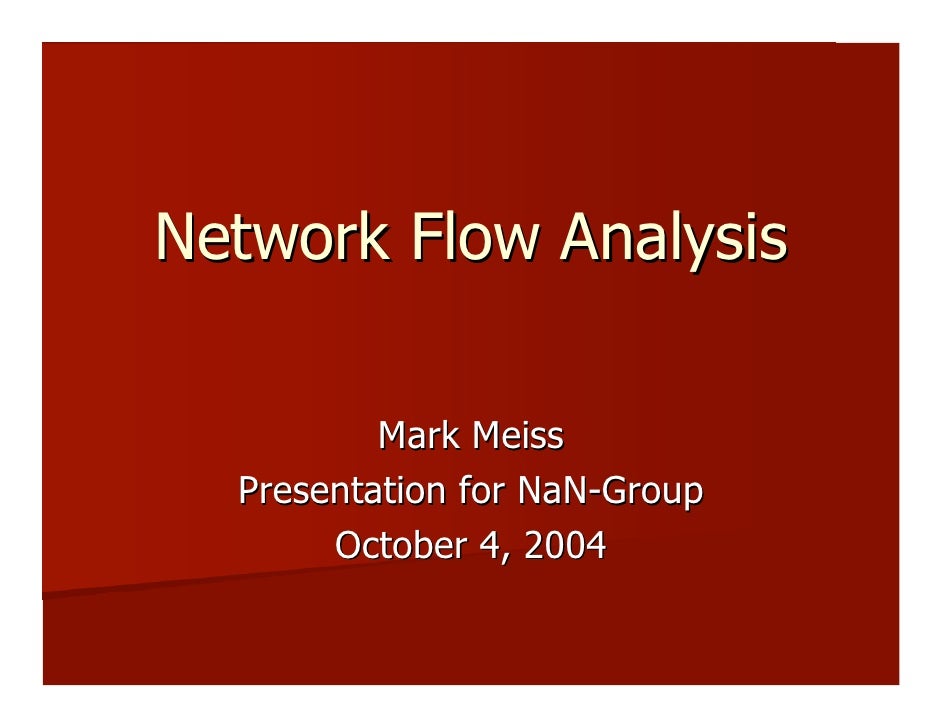 Network Flow Analysis

Mark Meiss
Presentation for NaN-Group
October 4, 2004